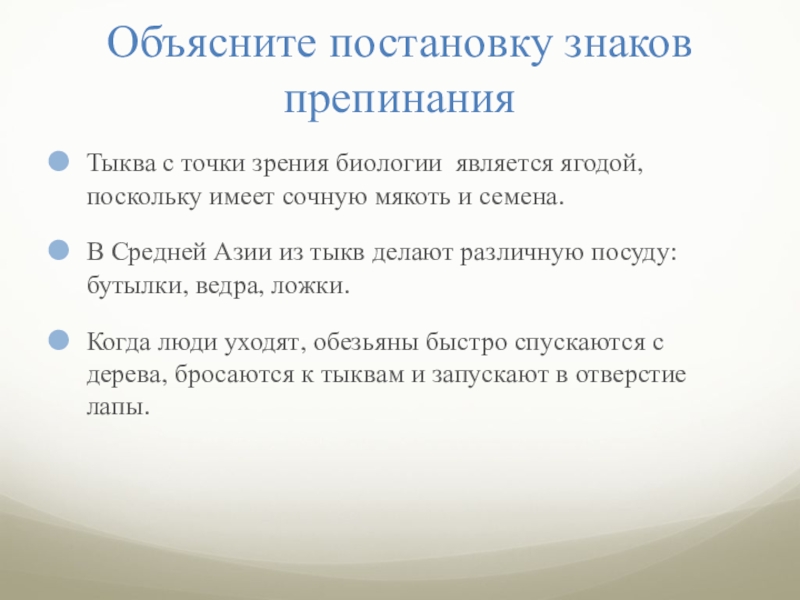 Объясните постановку знаков препинания

Тыква с точки зрения биологии является ягодой, поскольку имеет сочную мякоть и семена.

В Средней Азии из тыкв делают различную посуду: бутылки, ведра, ложки.

Когда люди уходят, обезьяны быстро спускаются с дерева, бросаются к тыквам и запускают в отверстие лапы.